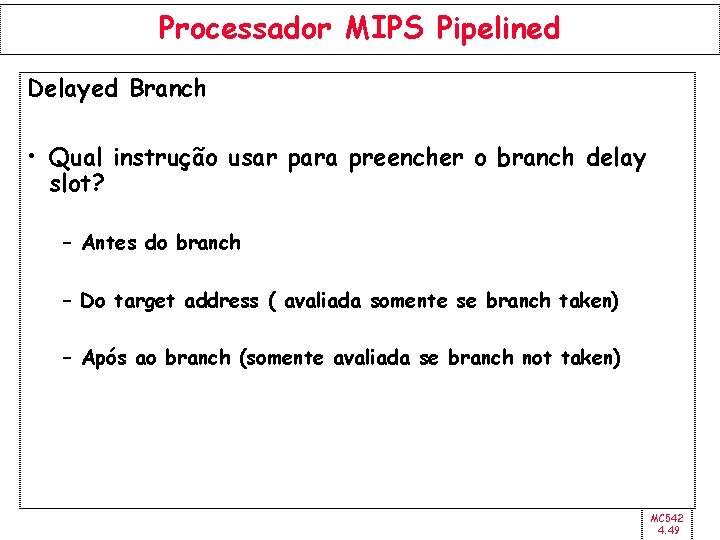 Processador MIPS Pipelined

Delayed Branch

• Qual instrução usar para preencher o branch delay slot?

– Antes do branch

– Do target address ( avaliada somente se branch taken)

– Após ao branch (somente avaliada se branch not taken)

MC542
4.49